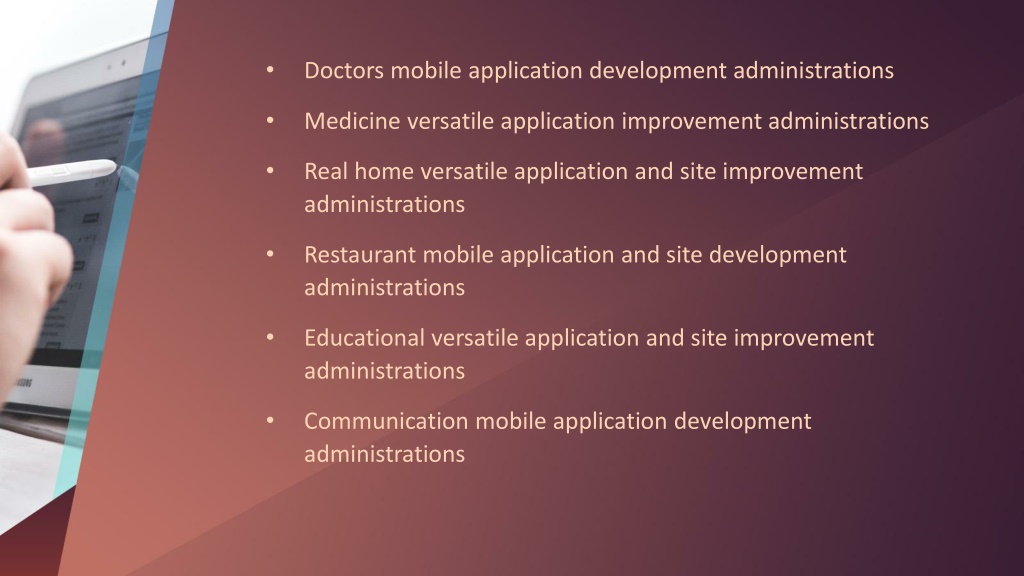 • Doctors mobile application development administrations

• Medicine versatile application improvement administrations

• Real home versatile application and site improvement administrations

• Restaurant mobile application and site development administrations

• Educational versatile application and site improvement administrations

• Communication mobile application development administrations